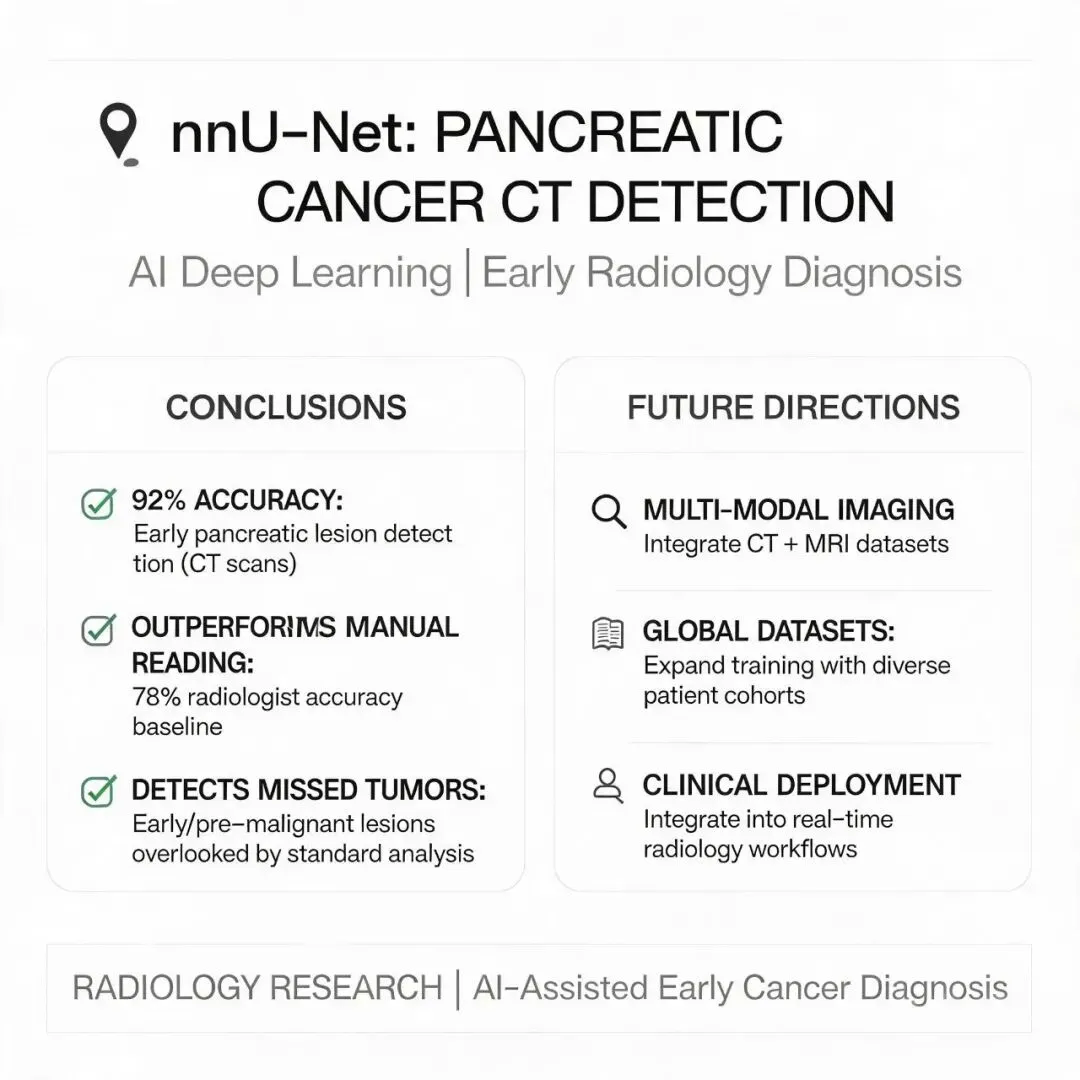 nnU-Net: PANCREATIC CANCER CT DETECTION

AI Deep Learning | Early Radiology Diagnosis

CONCLUSIONS

92% ACCURACY:
Early pancreatic lesion detect tion (CT scans)

OUTPERFORIMS MANUAL READING:
78% radiologist accuracy baseline

DETECTS MISSED TUMORS:
Early/pre-malignant lesions overlooked by standard analysis

FUTURE DIRECTIONS

MULTI-MODAL IMAGING
Integrate CT + MRI datasets

GLOBAL DATASETS:
Expand training with diverse patient cohorts

CLINICAL DEPLOYMENT
Integrate into real-time radiology workflows

RADIOLOGY RESEARCH | AI-Assisted Early Cancer Diagnosis